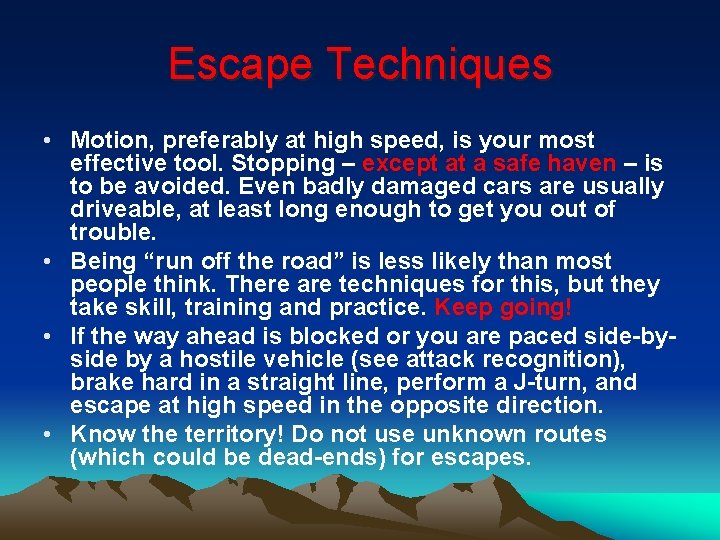 Escape Techniques

• Motion, preferably at high speed, is your most effective tool. Stopping – except at a safe haven – is to be avoided. Even badly damaged cars are usually driveable, at least long enough to get you out of trouble.
• Being "run off the road" is less likely than most people think. There are techniques for this, but they take skill, training and practice. Keep going!
• If the way ahead is blocked or you are paced side-by-side by a hostile vehicle (see attack recognition), brake hard in a straight line, perform a J-turn, and escape at high speed in the opposite direction.
• Know the territory! Do not use unknown routes (which could be dead-ends) for escapes.